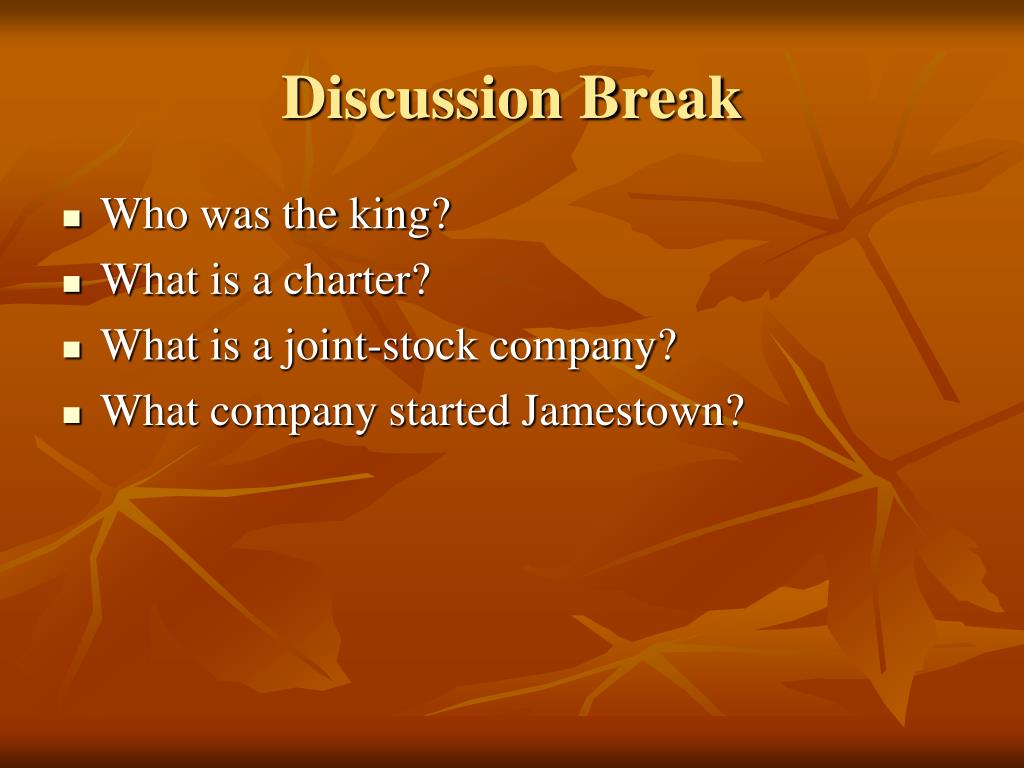 Discussion Break

- Who was the king?
- What is a charter?
- What is a joint-stock company?
- What company started Jamestown?